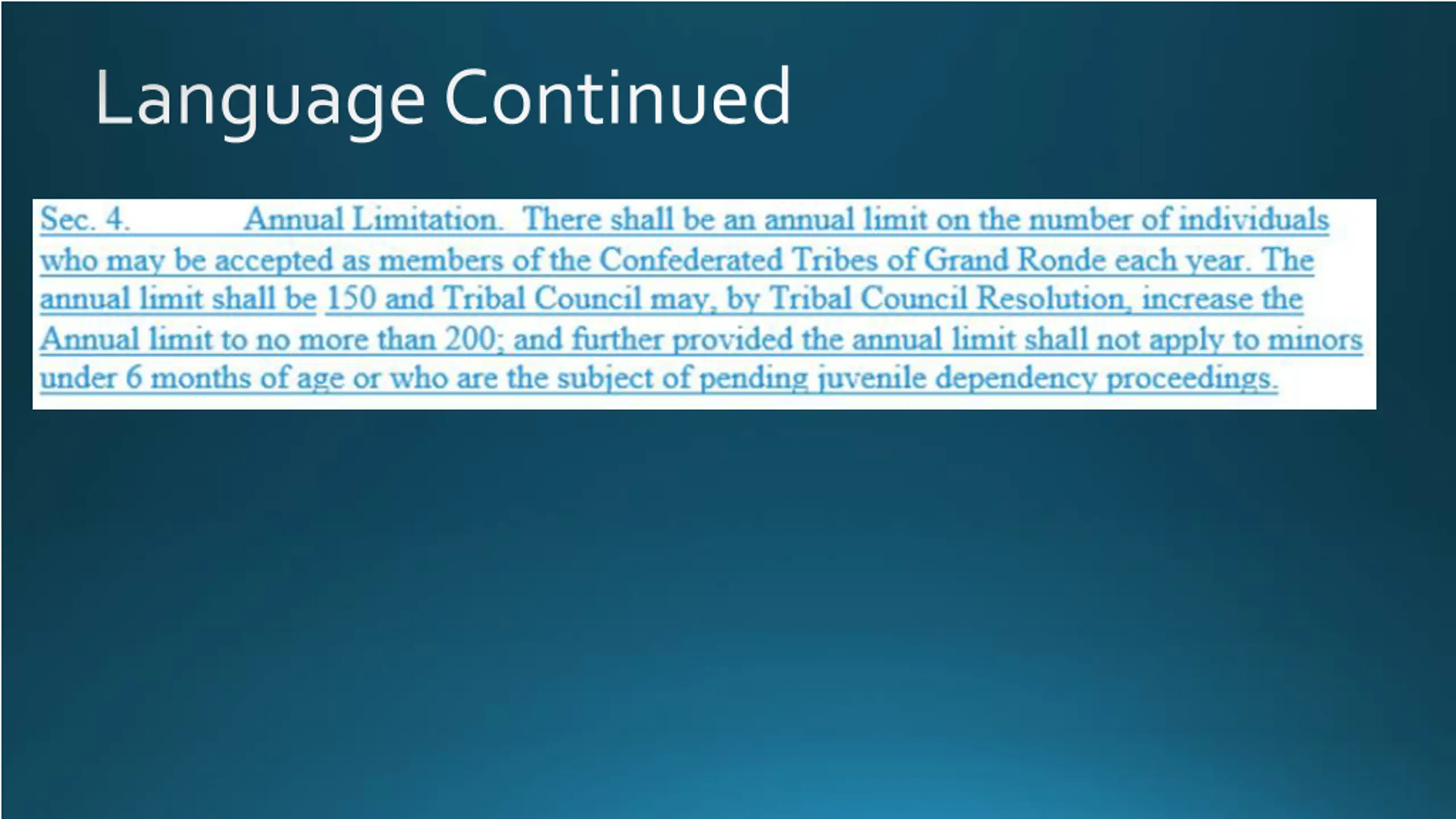 Language Continued

Sec. 4. Annual Limitation. There shall be an annual limit on the number of individuals who may be accepted as members of the Confederated Tribes of Grand Ronde each year. The annual limit shall be 150 and Tribal Council may, by Tribal Council Resolution, increase the Annual limit to no more than 200; and further provided the annual limit shall not apply to minors under 6 months of age or who are the subject of pending juvenile dependency proceedings.